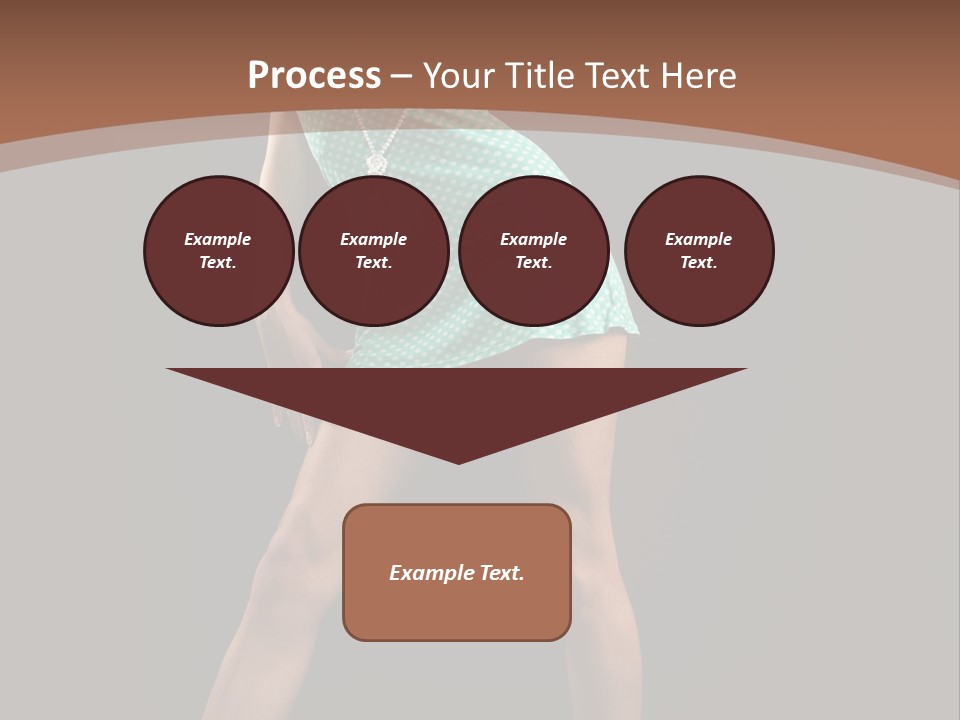 Process – Your Title Text Here

Example Text.

Example Text.

Example Text.

Example Text.

Example Text.